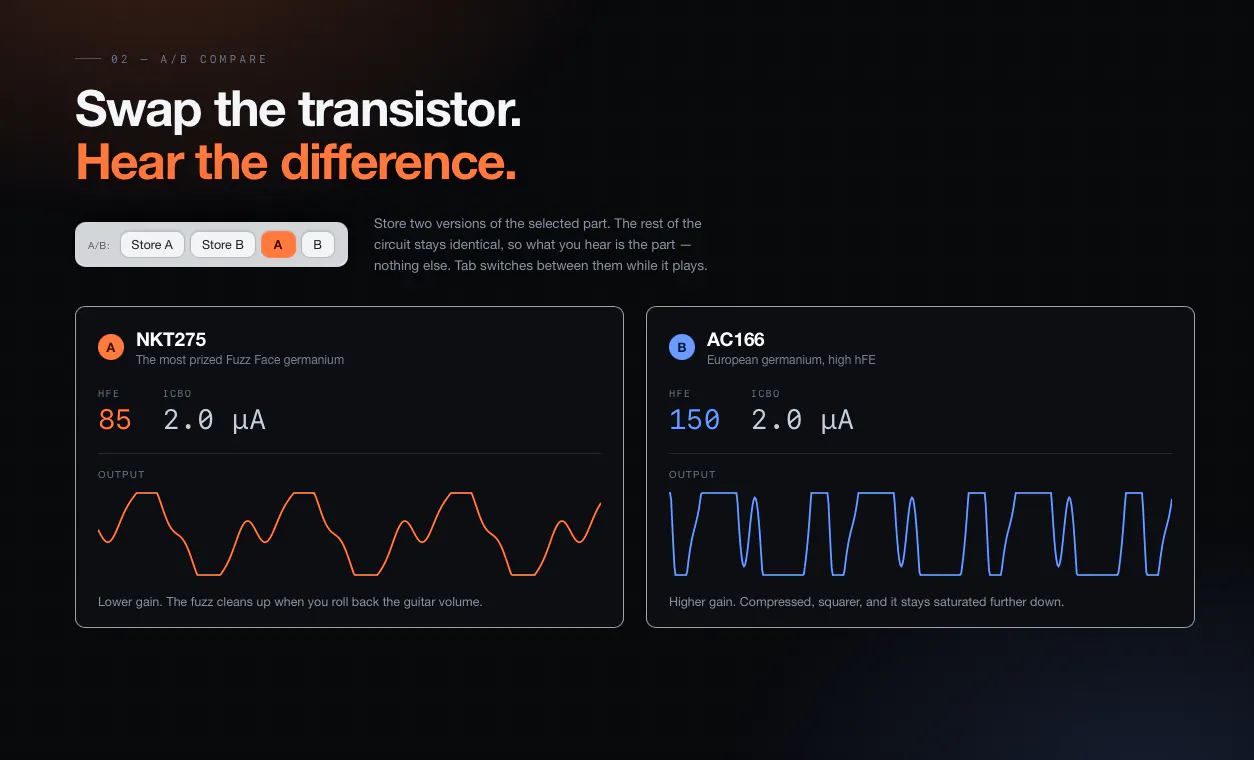 02 — A/B COMPARE

Swap the transistor.
Hear the difference.

A/B: Store A Store B A B

Store two versions of the selected part. The rest of the circuit stays identical, so what you hear is the part — nothing else. Tab switches between them while it plays.

A NKT275
The most prized Fuzz Face germanium

HFE
85

ICBO
2.0 µA

OUTPUT

Lower gain. The fuzz cleans up when you roll back the guitar volume.

B AC166
European germanium, high hFE

HFE
150

ICBO
2.0 µA

OUTPUT

Higher gain. Compressed, squarer, and it stays saturated further down.